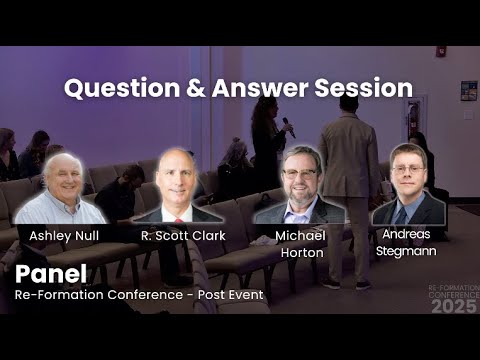 Question & Answer Session

Ashley Null

R. Scott Clark

Michael Horton

Andreas Stegmann

Panel

Re-Formation Conference - Post Event

RE-FORMATION CONFERENCE 2025